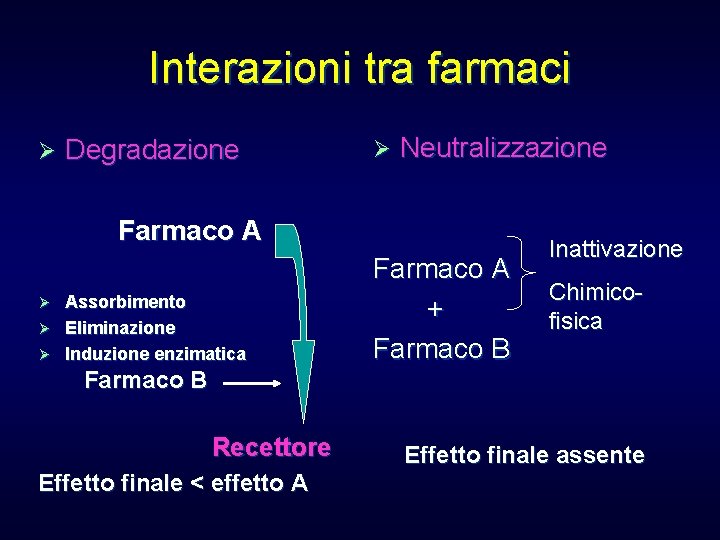 Interazioni tra farmaci

➢ Degradazione

Farmaco A

➢ Assorbimento
➢ Eliminazione
➢ Induzione enzimatica

Farmaco B

Recettore

Effetto finale < effetto A

➢ Neutralizzazione

Farmaco A
+
Farmaco B

Inattivazione
Chimico-fisica

Effetto finale assente